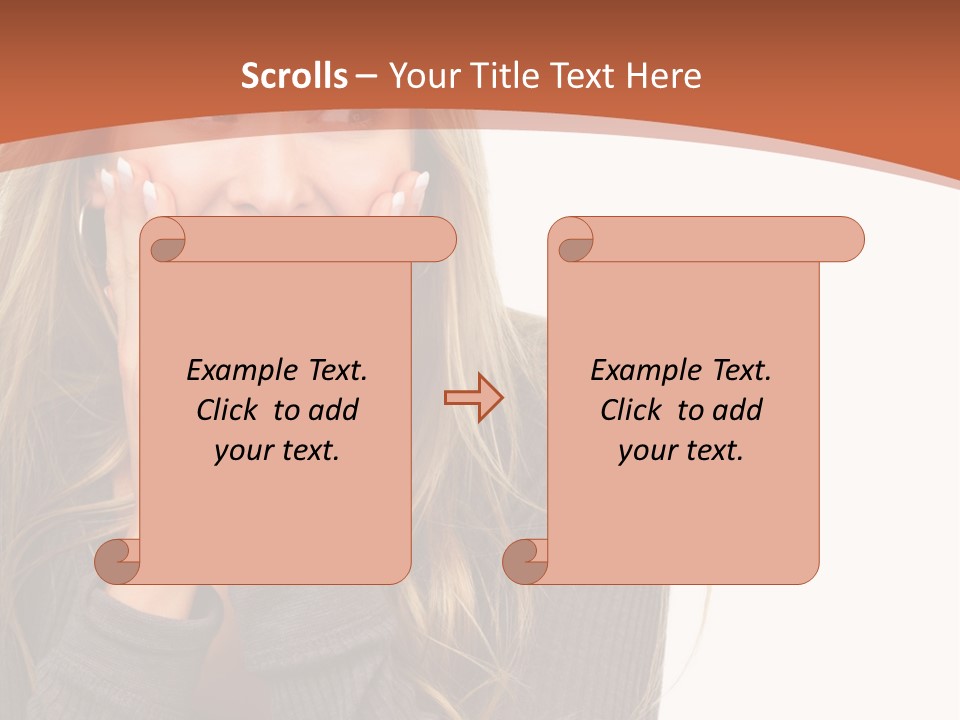 Scrolls – Your Title Text Here

Example Text. Click to add your text.

Example Text. Click to add your text.